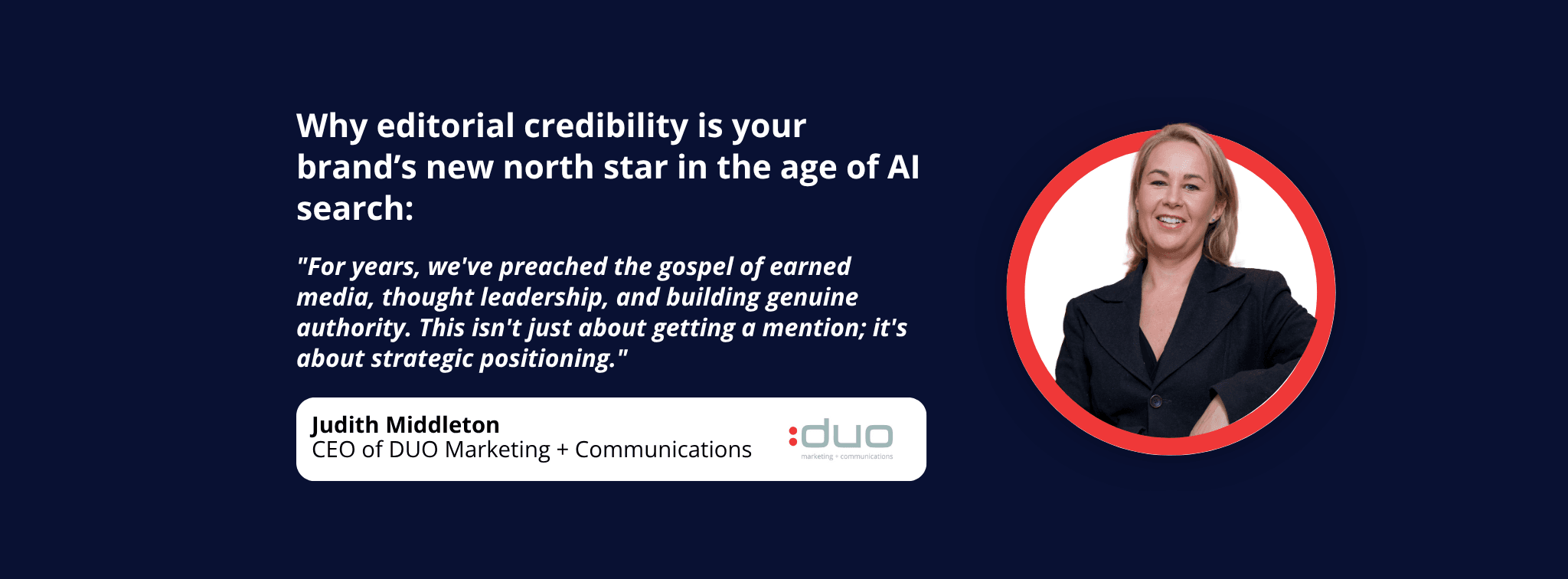 Why editorial credibility is your brand’s new north star in the age of AI search:

"For years, we've preached the gospel of earned media, thought leadership, and building genuine authority. This isn't just about getting a mention; it's about strategic positioning."

Judith Middleton
CEO of DUO Marketing + Communications

:duo
marketing + communications